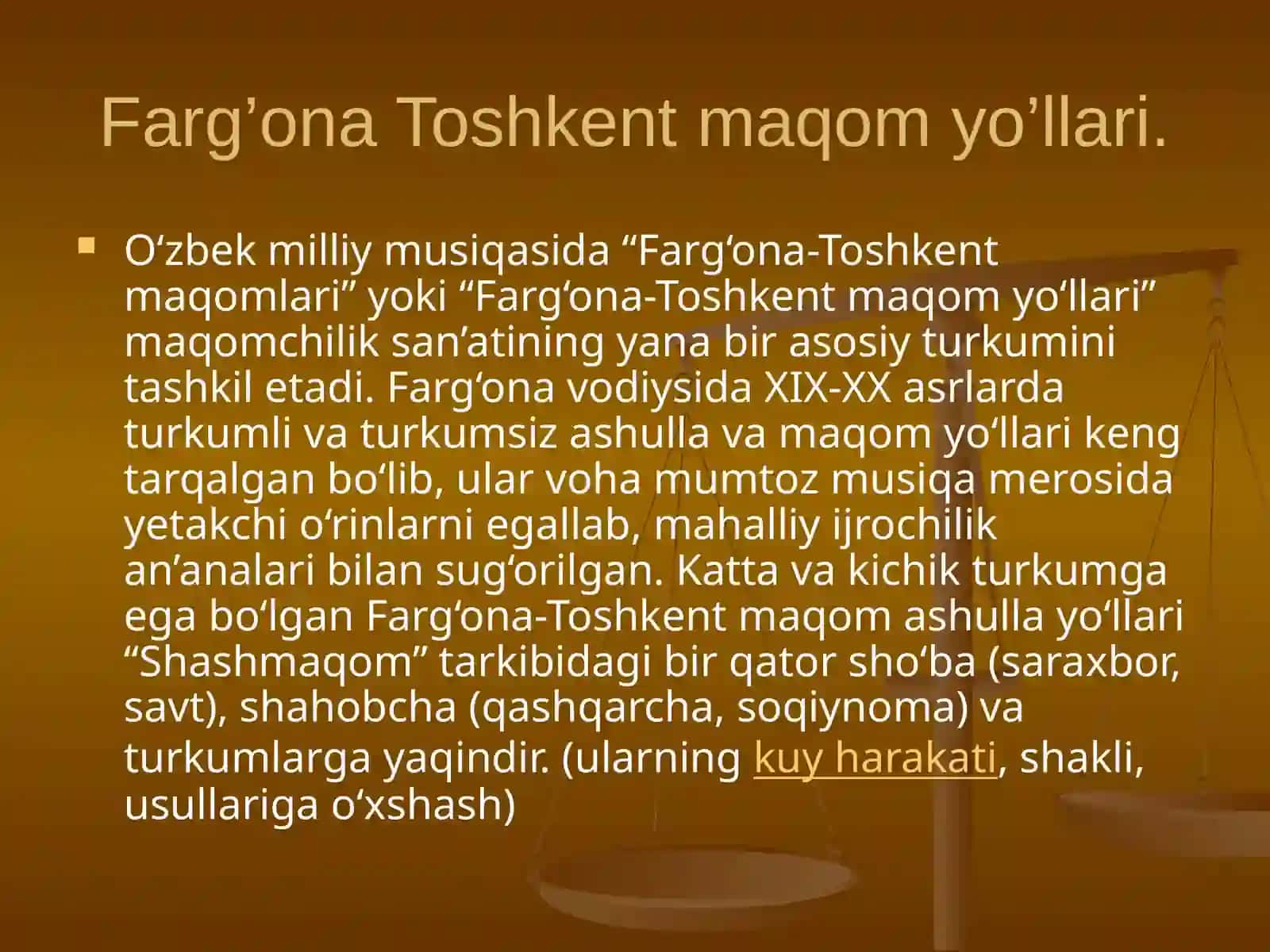 Farg’ona Toshkent maqom yo’llari.

O‘zbek milliy musiqasida “Farg‘ona-Toshkent maqomlari” yoki “Farg‘ona-Toshkent maqom yo‘llari” maqomchilik san’atining yana bir asosiy turkumini tashkil etadi. Farg‘ona vodiysida XIX-XX asrlarda turkumli va turkumsiz ashulla va maqom yo‘llari keng tarqalgan bo‘lib, ular voha mumtoz musiqa merosida yetakchi o‘rinlarni egallab, mahalliy ijrochilik an’analari bilan sug‘orilgan. Katta va kichik turkumga ega bo‘lgan Farg‘ona-Toshkent maqom ashulla yo‘llari “Shashmaqom” tarkibidagi bir qator sho‘ba (saraxbor, savt), shahobcha (qashqarcha, soqiynoma) va turkumlarga yaqindir. (ularning kuy harakati, shakli, usullariga o‘xshash)